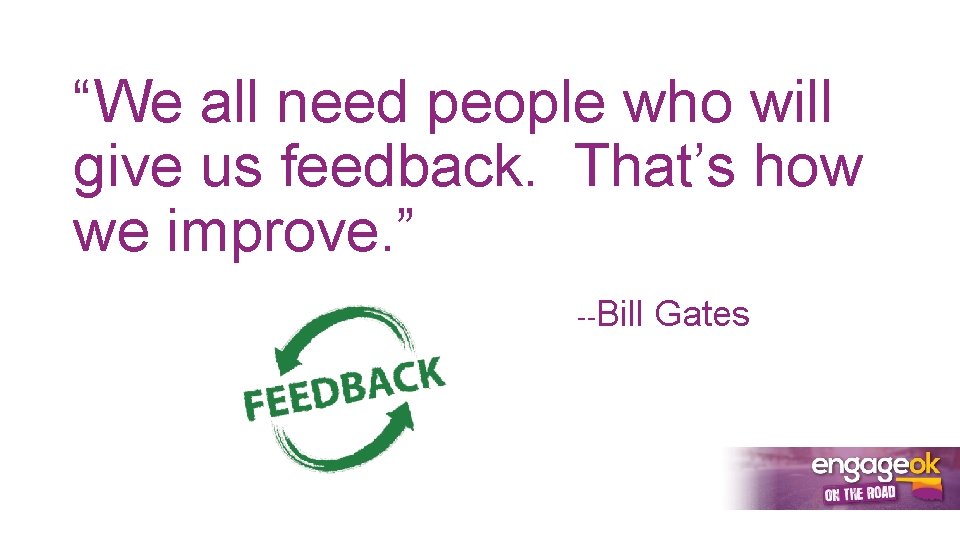 “We all need people who will give us feedback.  That’s how we improve.”

--Bill Gates

FEEDBACK

engageok
ON THE ROAD